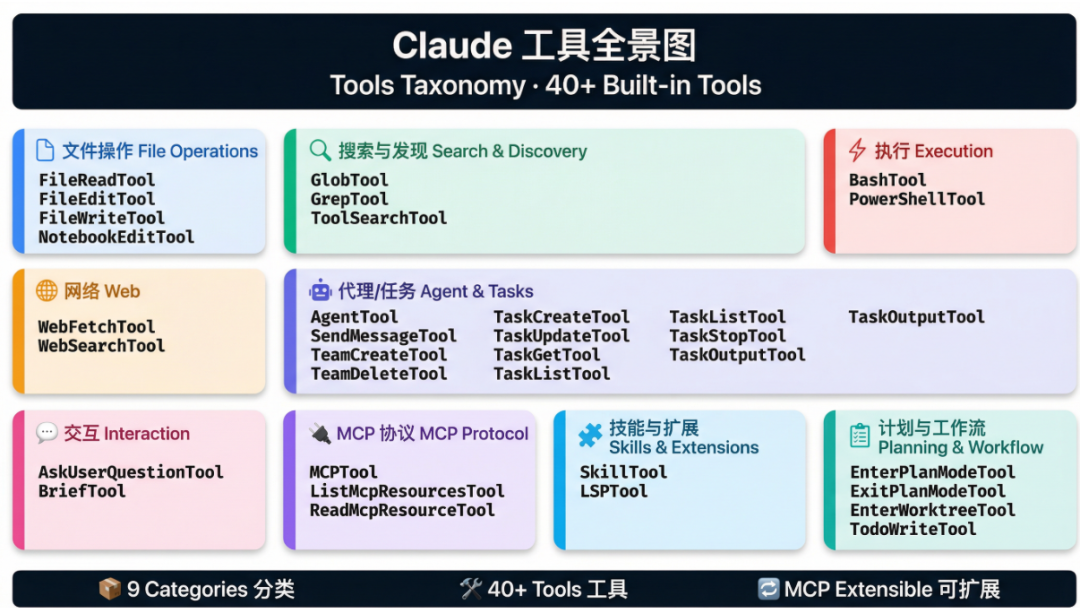 Claude 工具全景图
Tools Taxonomy · 40+ Built-in Tools

文件操作 File Operations
FileReadTool
FileEditTool
FileWriteTool
NotebookEditTool

搜索与发现 Search & Discovery
GlobTool
GrepTool
ToolSearchTool

执行 Execution
BashTool
PowerShellTool

网络 Web
WebFetchTool
WebSearchTool

代理/任务 Agent & Tasks
AgentTool
SendMessageTool
TeamCreateTool
TeamDeleteTool
TaskCreateTool
TaskUpdateTool
TaskGetTool
TaskListTool
TaskListTool
TaskStopTool
TaskOutputTool
TaskOutputTool

交互 Interaction
AskUserQuestionTool
BriefTool

MCP 协议 MCP Protocol
MCPTool
ListMcpResourcesTool
ReadMcpResourceTool

技能与扩展
Skills & Extensions
SkillTool
LSPTool

计划与工作流
Planning & Workflow
EnterPlanModeTool
ExitPlanModeTool
EnterWorktreeTool
TodoWriteTool

9 Categories 分类
40+ Tools 工具
MCP Extensible 可扩展